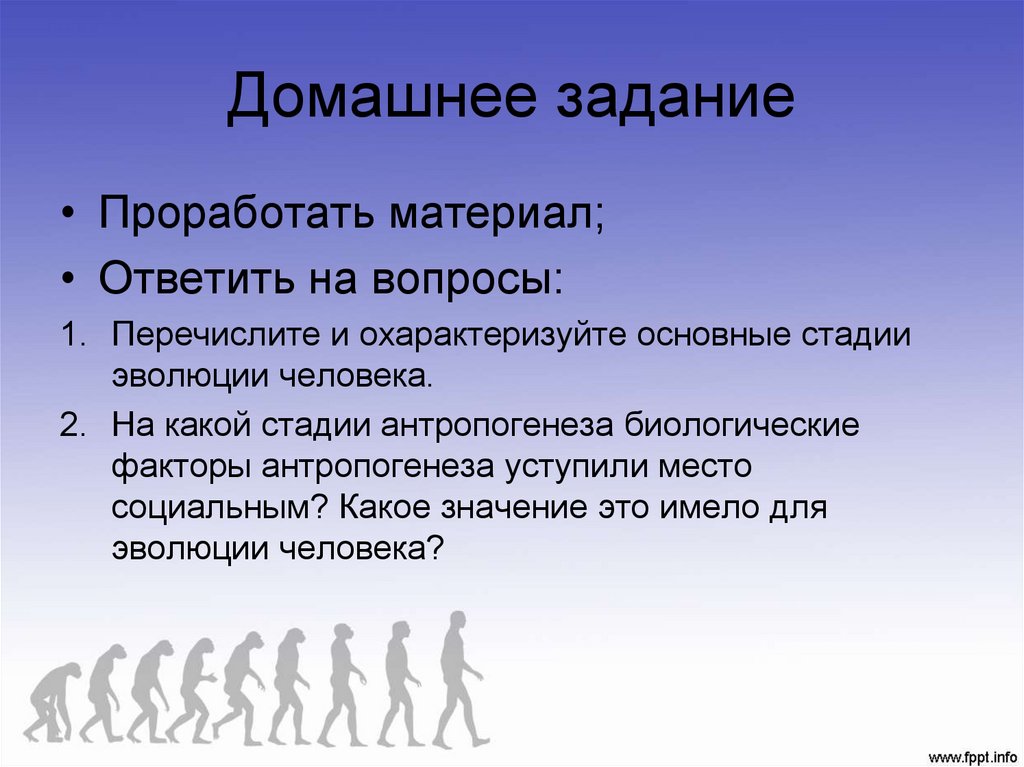 Домашнее задание

• Проработать материал;
• Ответить на вопросы:

1. Перечислите и охарактеризуйте основные стадии эволюции человека.
2. На какой стадии антропогенеза биологические факторы антропогенеза уступили место социальным? Какое значение это имело для эволюции человека?

www.fppt.info